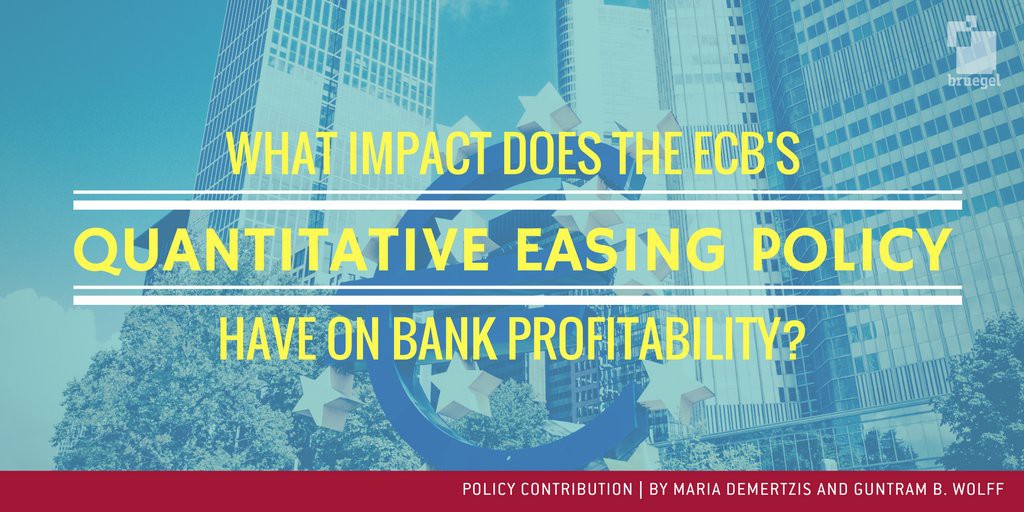 bruegel

WHAT IMPACT DOES THE ECB'S

QUANTITATIVE EASING POLICY

HAVE ON BANK PROFITABILITY?

POLICY CONTRIBUTION | BY MARIA DEMERTZIS AND GUNTRAM B. WOLFF